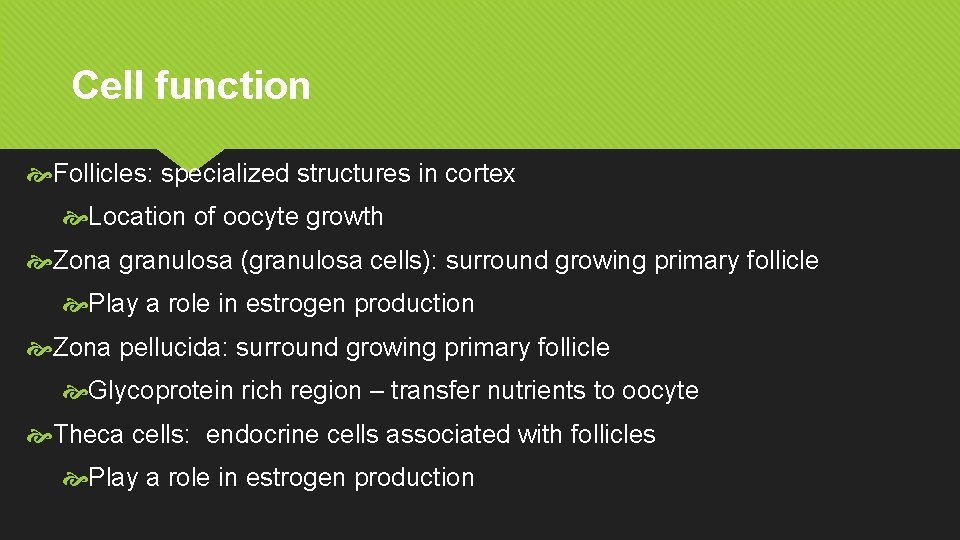 Cell function

Follicles: specialized structures in cortex

Location of oocyte growth

Zona granulosa (granulosa cells): surround growing primary follicle

Play a role in estrogen production

Zona pellucida: surround growing primary follicle

Glycoprotein rich region – transfer nutrients to oocyte

Theca cells: endocrine cells associated with follicles

Play a role in estrogen production